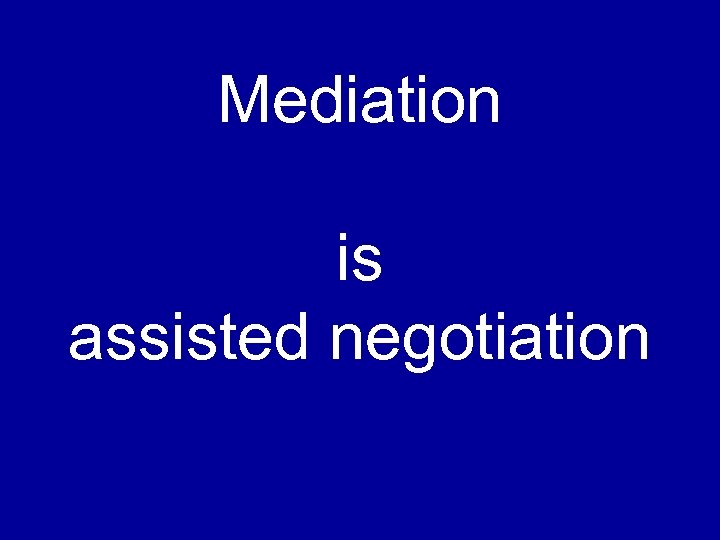 Mediation

is
assisted negotiation